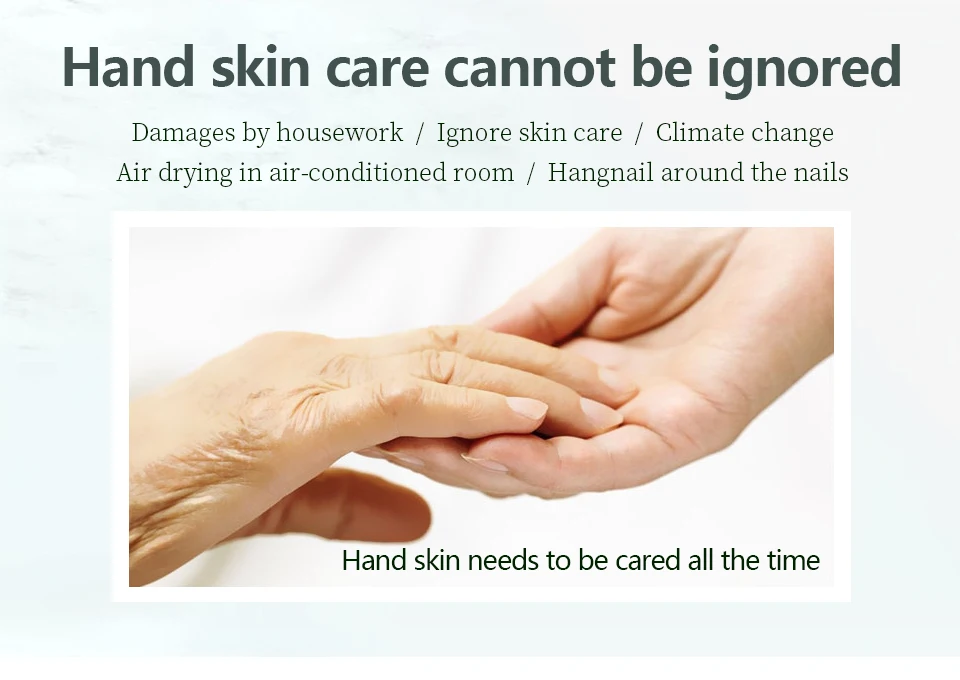 Hand skin care cannot be ignored

Damages by housework / Ignore skin care / Climate change
Air drying in air-conditioned room / Hangnail around the nails

Hand skin needs to be cared all the time